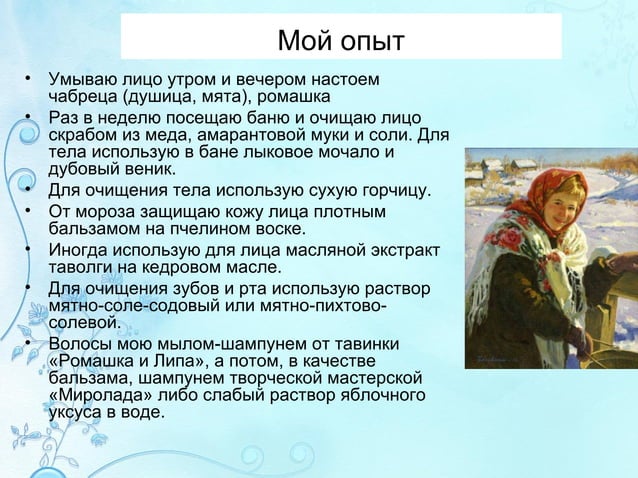 Мой опыт

• Умываю лицо утром и вечером настоем чабреца (душица, мята), ромашка
• Раз в неделю посещаю баню и очищаю лицо скрабом из меда, амарантовой муки и соли. Для тела использую в бане лыковое мочало и дубовый веник.
• Для очищения тела использую сухую горчицу.
• От мороза защищаю кожу лица плотным бальзамом на пчелином воске.
• Иногда использую для лица масляной экстракт таволги на кедровом масле.
• Для очищения зубов и рта использую раствор мятно-соле-содовый или мятно-пихтово-солевой.
• Волосы мою мылом-шампунем от тавинки «Ромашка и Липа», а потом, в качестве бальзама, шампунем творческой мастерской «Миролада» либо слабый раствор яблочного уксуса в воде.